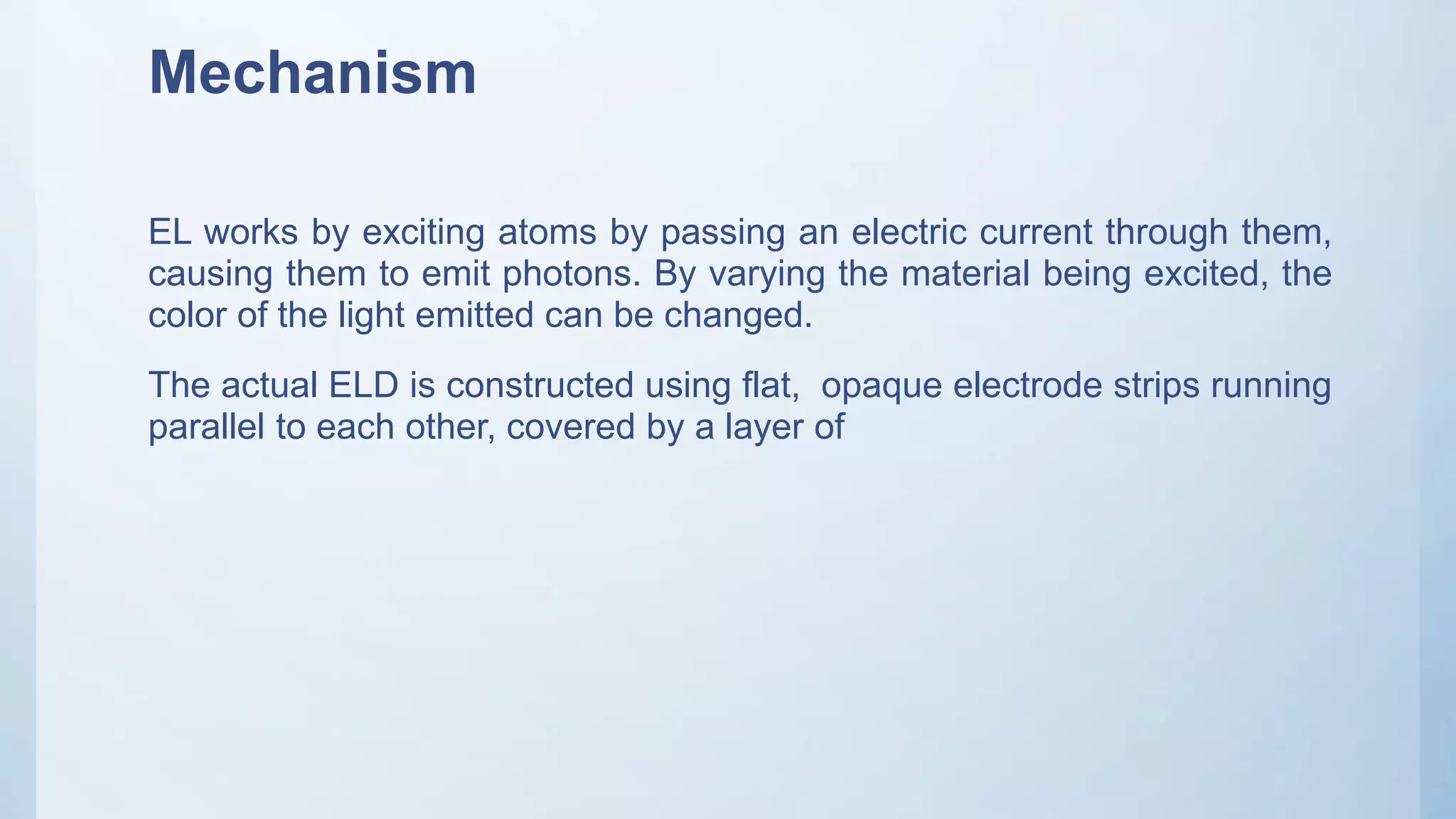 Mechanism

EL works by exciting atoms by passing an electric current through them, causing them to emit photons. By varying the material being excited, the color of the light emitted can be changed.

The actual ELD is constructed using flat,  opaque electrode strips running parallel to each other, covered by a layer of